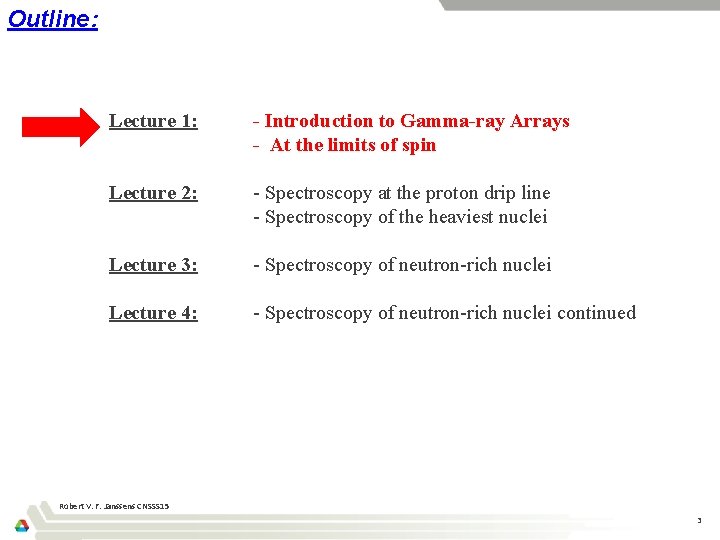 Outline:

Lecture 1: - Introduction to Gamma-ray Arrays
- At the limits of spin

Lecture 2: - Spectroscopy at the proton drip line
- Spectroscopy of the heaviest nuclei

Lecture 3: - Spectroscopy of neutron-rich nuclei

Lecture 4: - Spectroscopy of neutron-rich nuclei continued

Robert V. F. Janssens CNSSS15

3